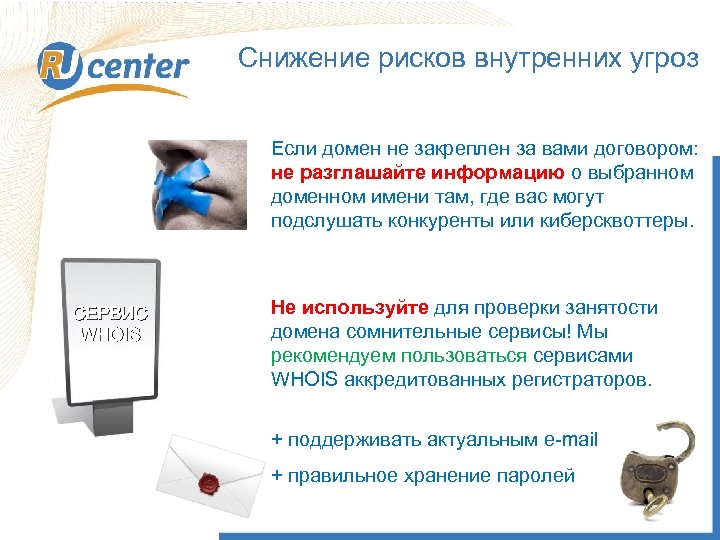 RU center

Снижение рисков внутренних угроз

Если домен не закреплен за вами договором: не разглашайте информацию о выбранном доменном имени там, где вас могут подслушать конкуренты или киберсквоттеры.

СЕРВИС WHOIS

Не используйте для проверки занятости домена сомнительные сервисы! Мы рекомендуем пользоваться сервисами WHOIS аккредитованных регистраторов.

+ поддерживать актуальным e-mail

+ правильное хранение паролей